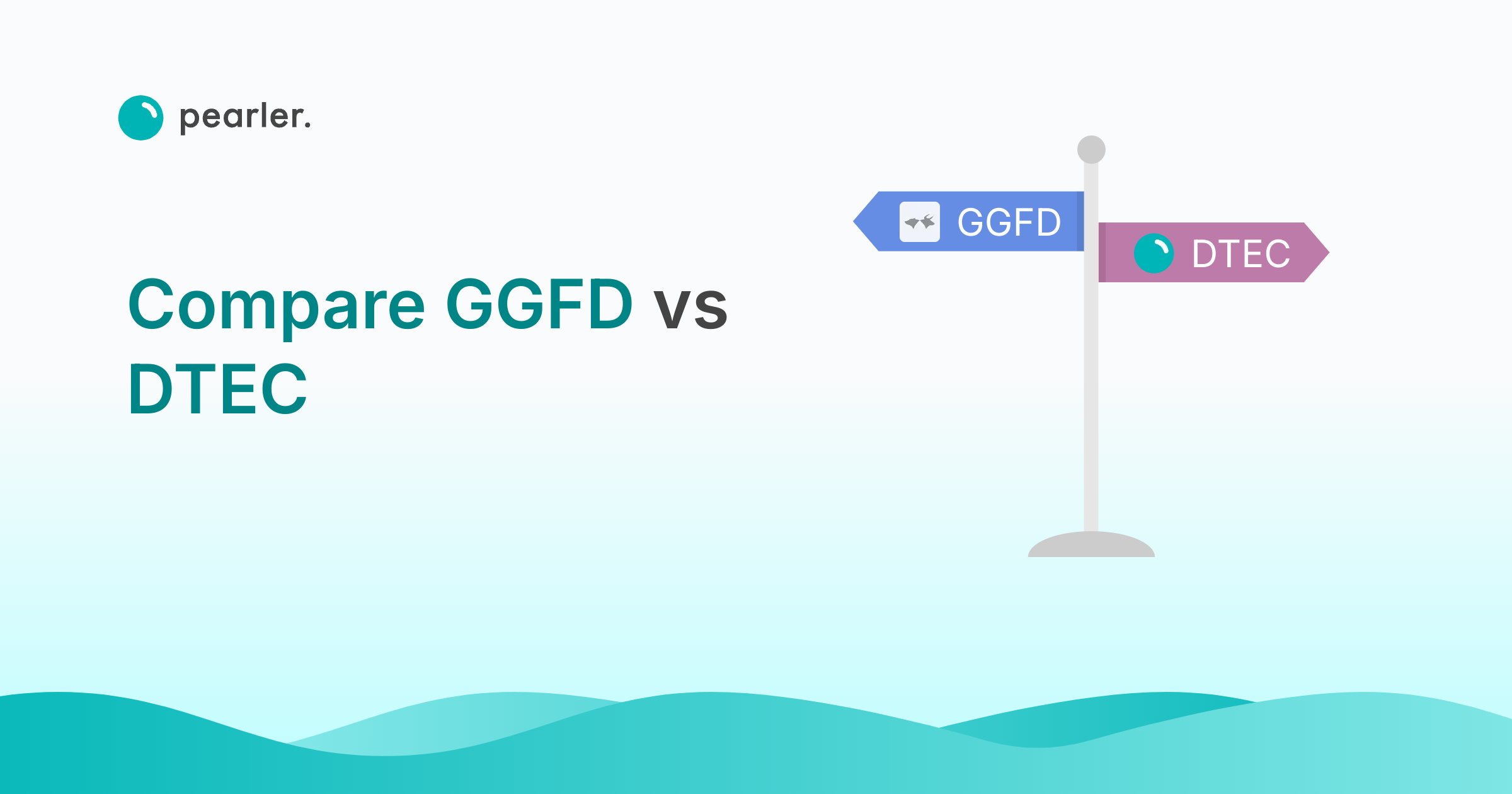 pearler.

Compare GGFD vs DTEC

GGFD

DTEC